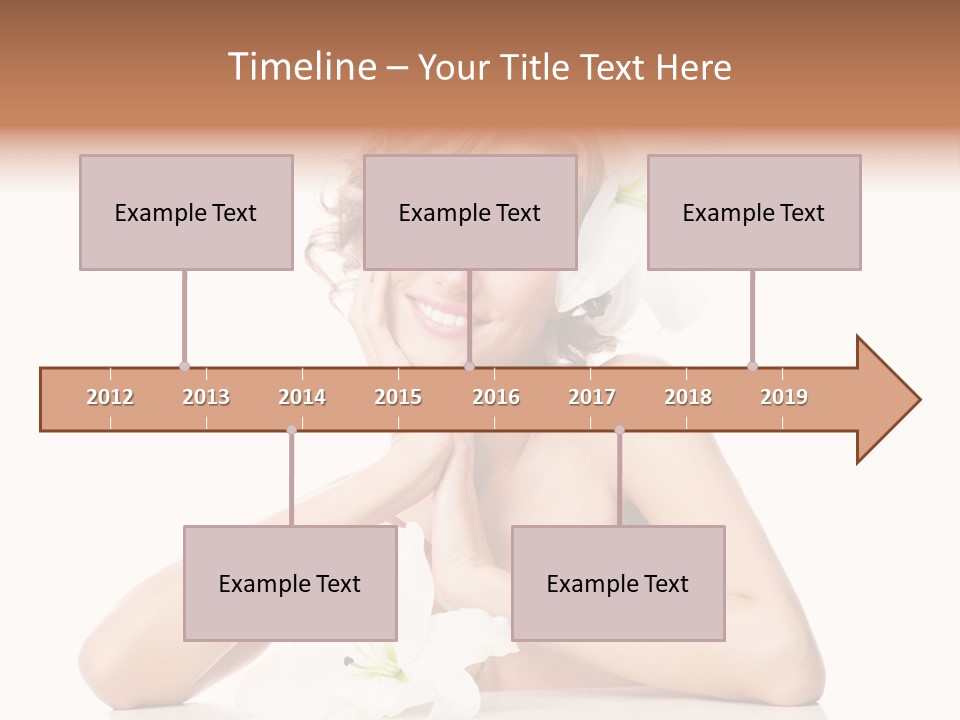 Timeline – Your Title Text Here

Example Text

Example Text

Example Text

2012 2013 2014 2015 2016 2017 2018 2019

Example Text

Example Text